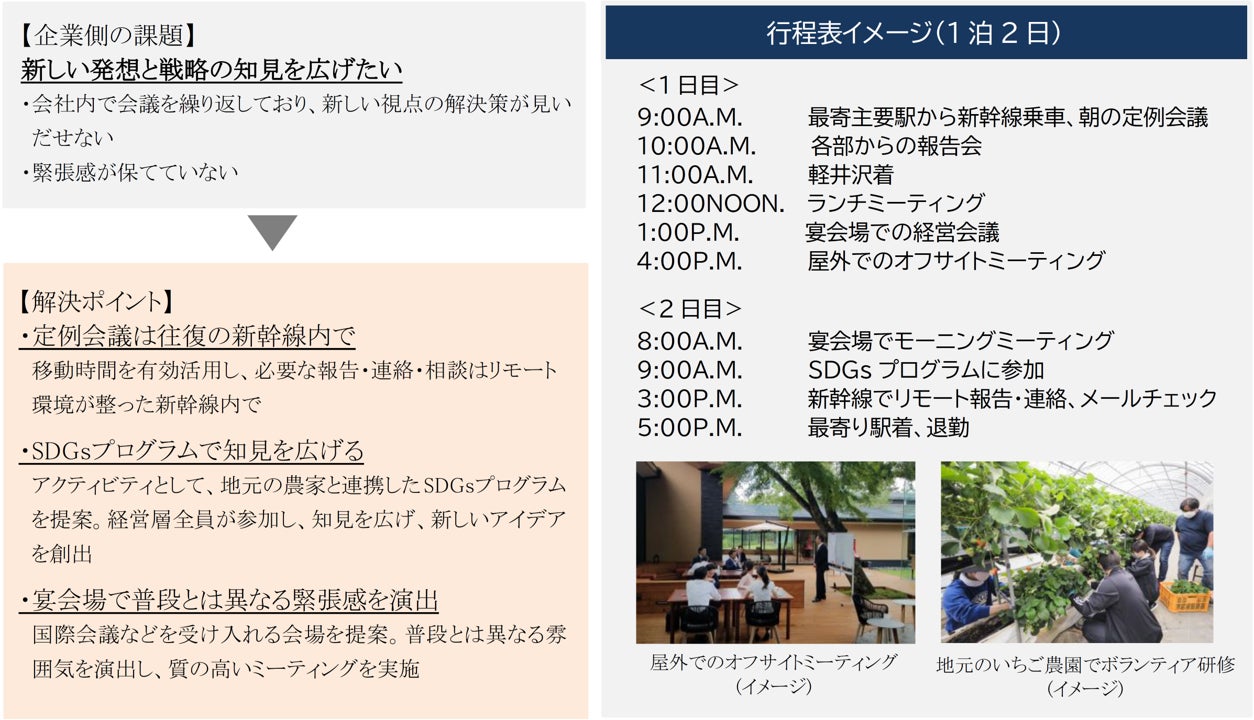 【企業側の課題】
新しい発想と戦略の知見を広げたい
・会社内で会議を繰り返しており、新しい視点の解決策が見いだせない
・緊張感が保てていない

【解決ポイント】
・定例会議は往復の新幹線内で
移動時間を有効活用し、必要な報告・連絡・相談はリモート環境が整った新幹線内で

・SDGsプログラムで知見を広げる
アクティビティとして、地元の農家と連携したSDGsプログラムを提案。経営層全員が参加し、知見を広げ、新しいアイデアを創出

・宴会場で普段とは異なる緊張感を演出
国際会議などを受け入れる会場を提案。普段とは異なる雰囲気を演出し、質の高いミーティングを実施

行程表イメージ（1泊2日）

＜1日目＞
9:00A.M. 最寄主要駅から新幹線乗車、朝の定例会議
10:00A.M. 各部からの報告会
11:00A.M. 軽井沢着
12:00NOON. ランチミーティング
1:00P.M. 宴会場での経営会議
4:00P.M. 屋外でのオフサイトミーティング

＜2日目＞
8:00A.M. 宴会場でモーニングミーティング
9:00A.M. SDGs プログラムに参加
3:00P.M. 新幹線でリモート報告・連絡、メールチェック
5:00P.M. 最寄り駅着、退勤

屋外でのオフサイトミーティング
（イメージ）

地元のいちご農園でボランティア研修
（イメージ）